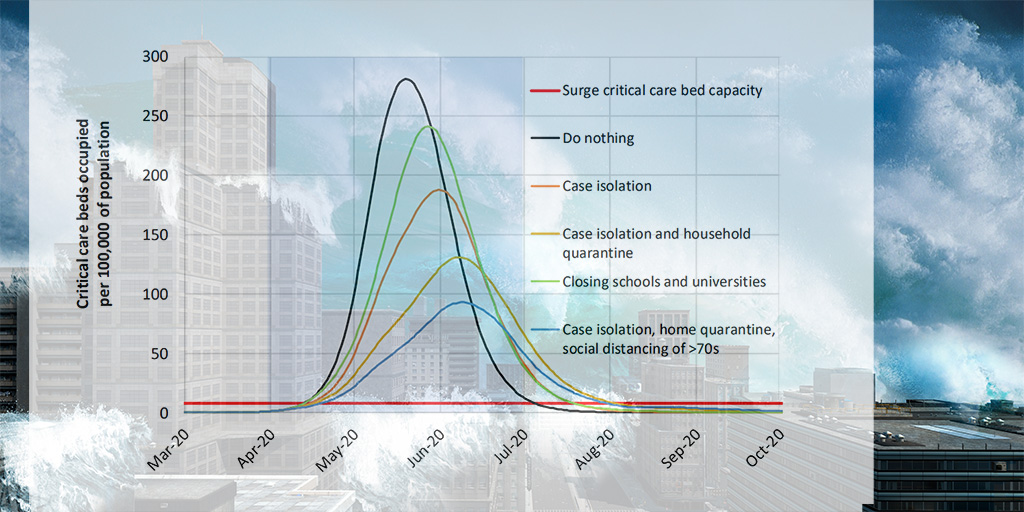 Critical care beds occupied per 100,000 of population

300
250
200
150
100
50
0

Mar-20
Apr-20
May-20
Jun-20
Jul-20
Aug-20
Sep-20
Oct-20

Surge critical care bed capacity
Do nothing
Case isolation
Case isolation and household quarantine
Closing schools and universities
Case isolation, home quarantine, social distancing of >70s